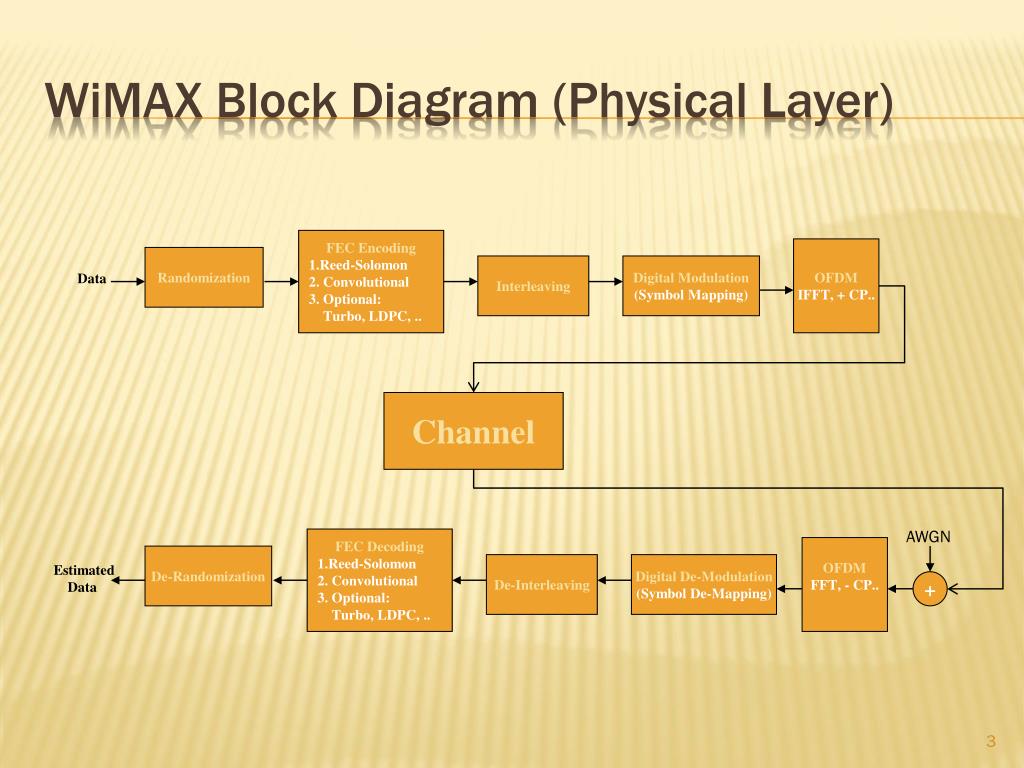 WiMAX Block Diagram (Physical Layer)

Data

Randomization

FEC Encoding
1.Reed-Solomon
2. Convolutional
3. Optional:
Turbo, LDPC, ..

Interleaving

Digital Modulation
(Symbol Mapping)

OFDM
IFFT, + CP..

Channel

AWGN

+

OFDM
FFT, - CP..

Digital De-Modulation
(Symbol De-Mapping)

De-Interleaving

FEC Decoding
1.Reed-Solomon
2. Convolutional
3. Optional:
Turbo, LDPC, ..

De-Randomization

Estimated Data

3